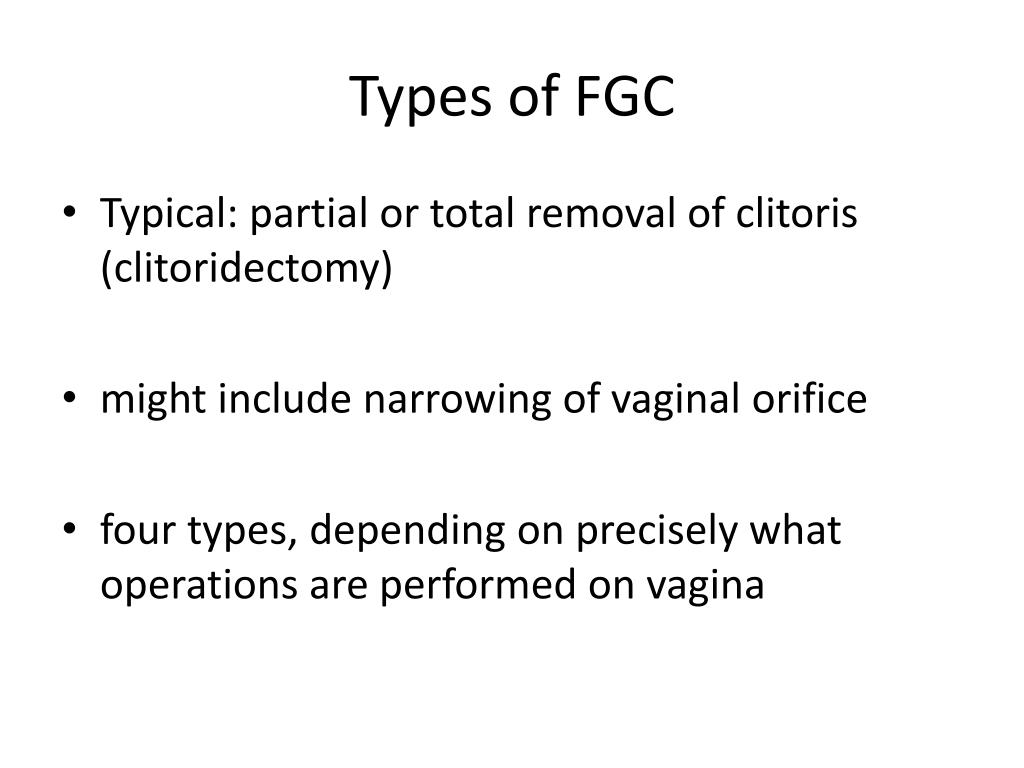 Types of FGC

• Typical: partial or total removal of clitoris (clitoridectomy)

• might include narrowing of vaginal orifice

• four types, depending on precisely what operations are performed on vagina